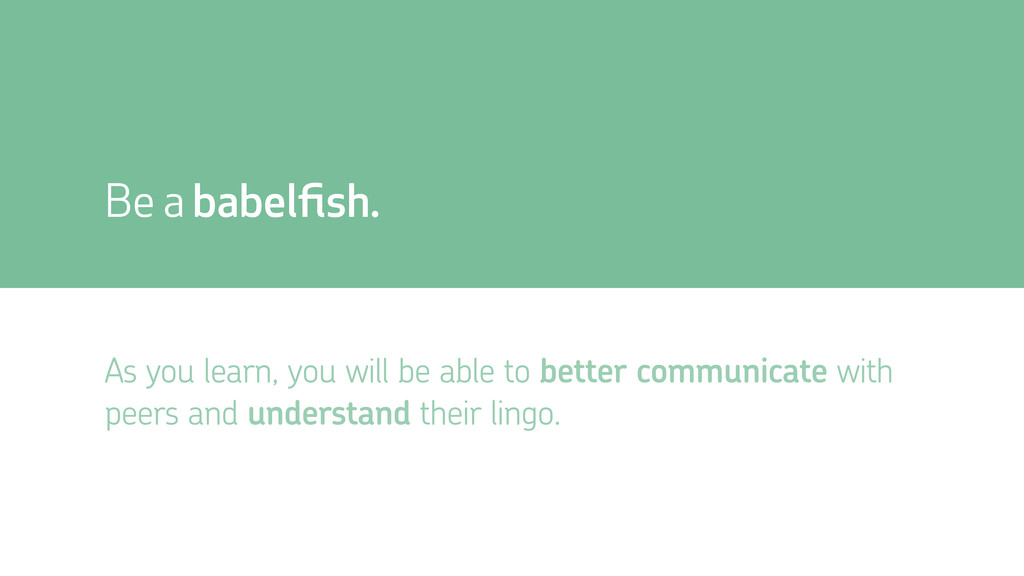 Be a babelfish.

As you learn, you will be able to better communicate with peers and understand their lingo.